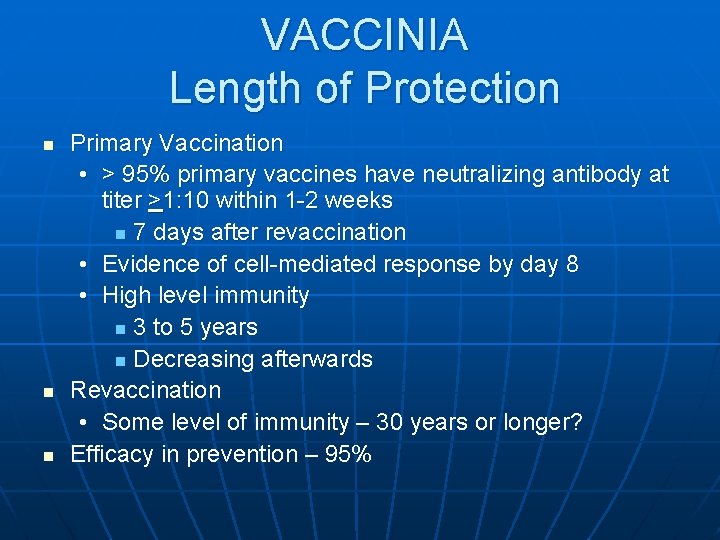 VACCINIA
Length of Protection

- Primary Vaccination
  - > 95% primary vaccines have neutralizing antibody at titer $\geq$1:10 within 1-2 weeks
    - 7 days after revaccination
  - Evidence of cell-mediated response by day 8
  - High level immunity
    - 3 to 5 years
    - Decreasing afterwards
- Revaccination
  - Some level of immunity – 30 years or longer?
- Efficacy in prevention – 95%